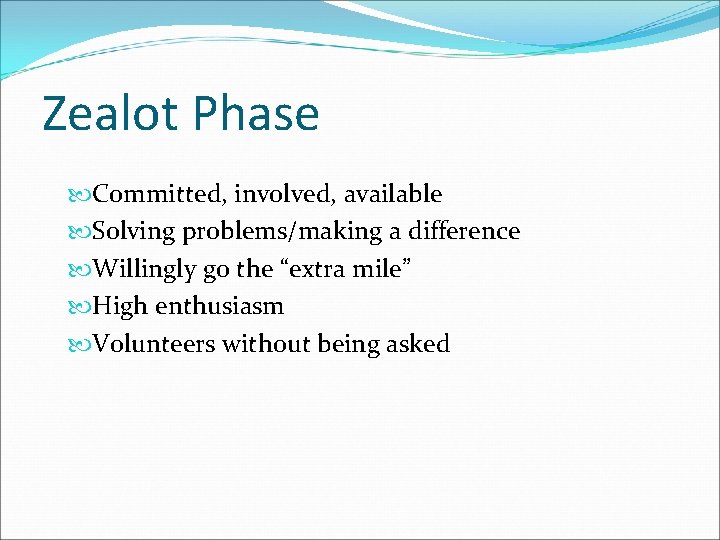 Zealot Phase

Committed, involved, available
Solving problems/making a difference
Willingly go the “extra mile”
High enthusiasm
Volunteers without being asked